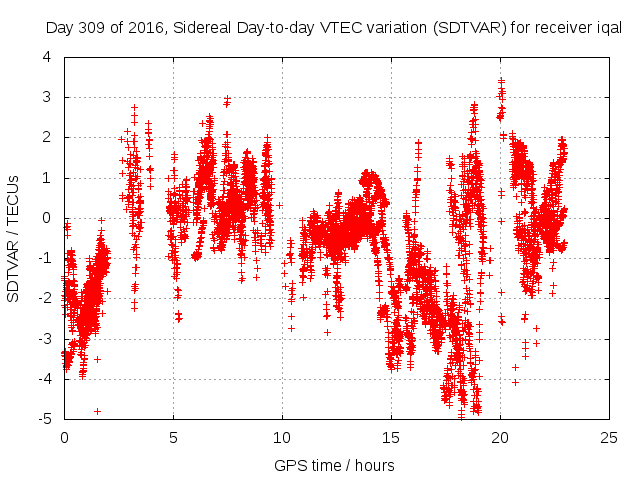 Day 309 of 2016, Sidereal Day-to-day VTEC variation (SDTVAR) for receiver iqal

SDTVAR / TECUs

4
3
2
1
0
-1
-2
-3
-4
-5

0 5 10 15 20 25

GPS time / hours